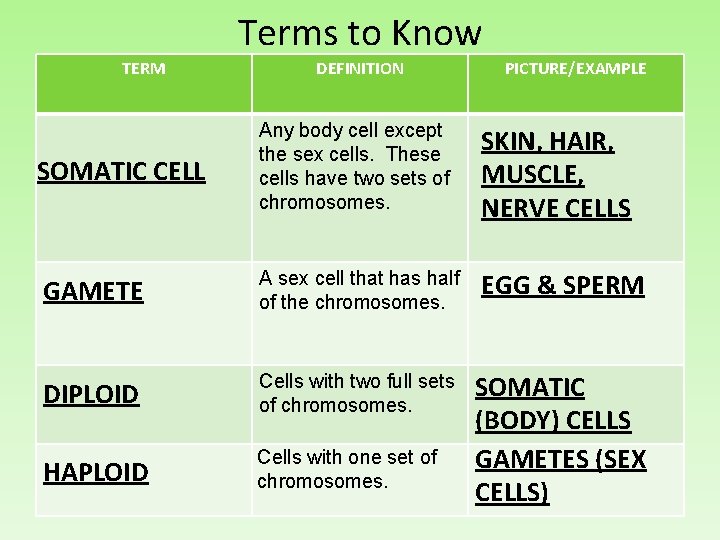 Terms to Know

| TERM | DEFINITION | PICTURE/EXAMPLE |
|---|---|---|
| SOMATIC CELL | Any body cell except the sex cells. These cells have two sets of chromosomes. | SKIN, HAIR, MUSCLE, NERVE CELLS |
| GAMETE | A sex cell that has half of the chromosomes. | EGG & SPERM |
| DIPLOID | Cells with two full sets of chromosomes. | SOMATIC (BODY) CELLS |
| HAPLOID | Cells with one set of chromosomes. | GAMETES (SEX CELLS) |